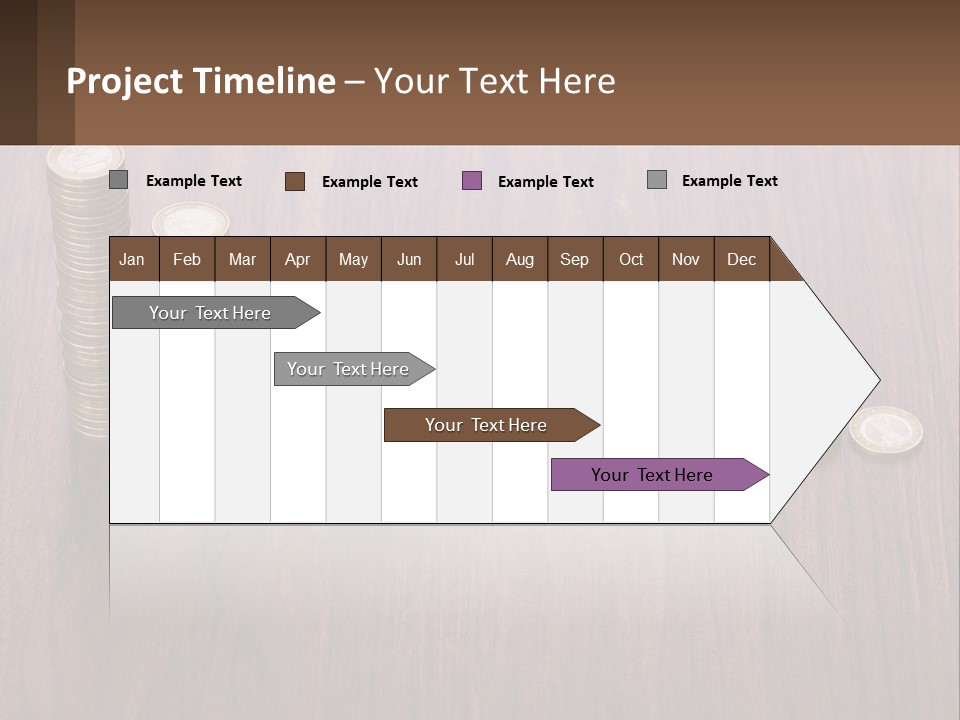 Project Timeline – Your Text Here

Example Text Example Text Example Text Example Text

| Jan | Feb | Mar | Apr | May | Jun | Jul | Aug | Sep | Oct | Nov | Dec |
|---|---|---|---|---|---|---|---|---|---|---|---|

Your Text Here

Your Text Here

Your Text Here

Your Text Here